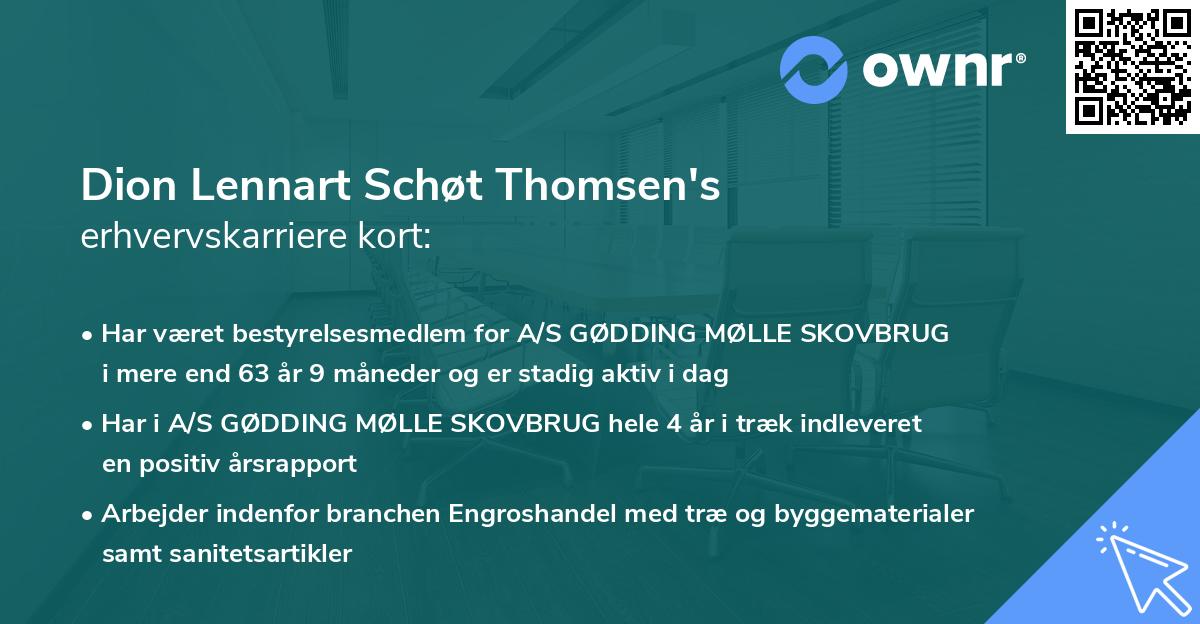 ownr®

Dion Lennart Schøt Thomsen's
erhvervskarriere kort:

• Har været bestyrelsesmedlem for A/S GØDDING MØLLE SKOVBRUG i mere end 63 år 9 måneder og er stadig aktiv i dag

• Har i A/S GØDDING MØLLE SKOVBRUG hele 4 år i træk indleveret en positiv årsrapport

• Arbejder indenfor branchen Engroshandel med træ og byggematerialer samt sanitetsartikler